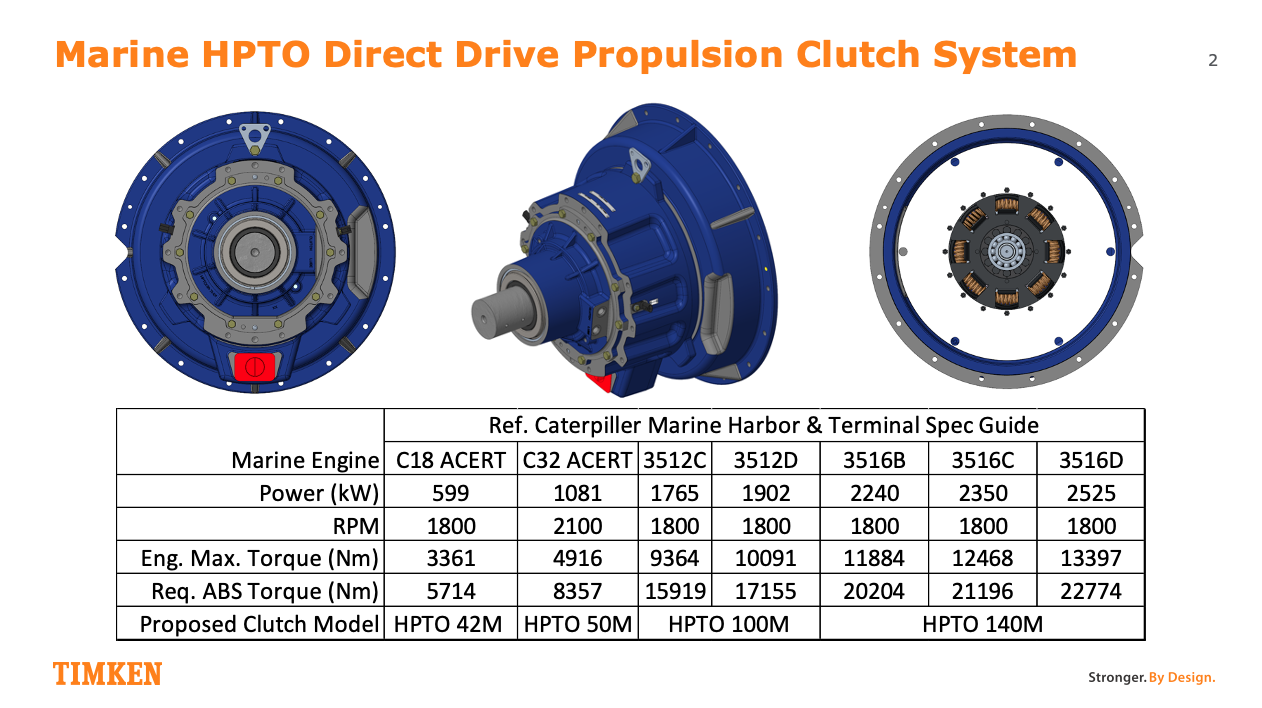 Marine HPTO Direct Drive Propulsion Clutch System

2

| | Ref. Caterpiller Marine Harbor & Terminal Spec Guide | | | | | | |
|---|---|---|---|---|---|---|---|
| Marine Engine | C18 ACERT | C32 ACERT | 3512C | 3512D | 3516B | 3516C | 3516D |
| Power (kW) | 599 | 1081 | 1765 | 1902 | 2240 | 2350 | 2525 |
| RPM | 1800 | 2100 | 1800 | 1800 | 1800 | 1800 | 1800 |
| Eng. Max. Torque (Nm) | 3361 | 4916 | 9364 | 10091 | 11884 | 12468 | 13397 |
| Req. ABS Torque (Nm) | 5714 | 8357 | 15919 | 17155 | 20204 | 21196 | 22774 |
| Proposed Clutch Model | HPTO 42M | HPTO 50M | HPTO 100M | | HPTO 140M | | |

TIMKEN

Stronger. By Design.